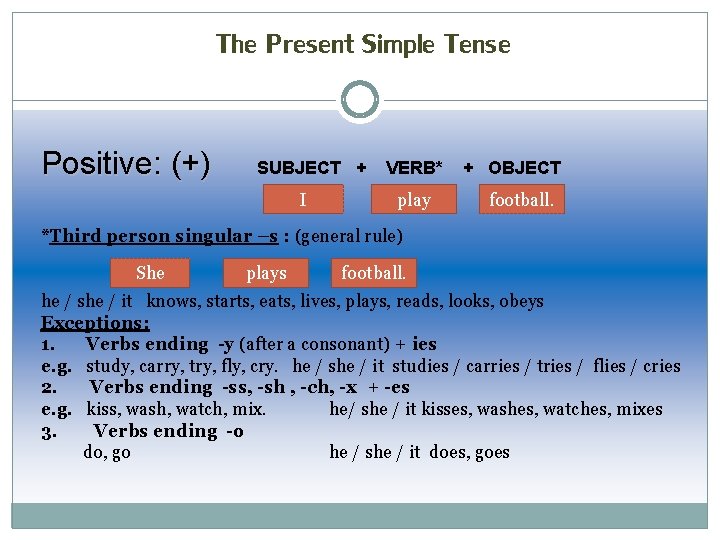 The Present Simple Tense

Positive: (+) SUBJECT + VERB* + OBJECT

I play football.

*Third person singular –s : (general rule)

She plays football.

he / she / it knows, starts, eats, lives, plays, reads, looks, obeys

Exceptions:

1. Verbs ending -y (after a consonant) + ies

e.g. study, carry, try, fly, cry. he / she / it studies / carries / tries / flies / cries

2. Verbs ending -ss, -sh , -ch, -x + -es

e.g. kiss, wash, watch, mix. he/ she / it kisses, washes, watches, mixes

3. Verbs ending -o

do, go he / she / it does, goes